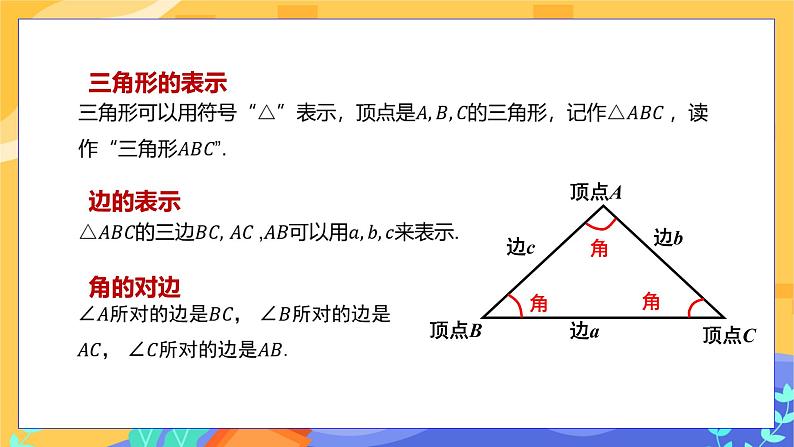 三角形的表示

三角形可以用符号“△”表示，顶点是$A, B, C$的三角形，记作$\triangle ABC$，读作“三角形$ABC$”.

边的表示

$\triangle ABC$的三边$BC$, $AC$ ,$AB$可以用$a, b, c$来表示.

角的对边

$\angle A$所对的边是$BC$， $\angle B$所对的边是$AC$， $\angle C$所对的边是$AB$.

顶点$A$
边$c$
边$b$
角
角
角
顶点$B$
边$a$
顶点$C$